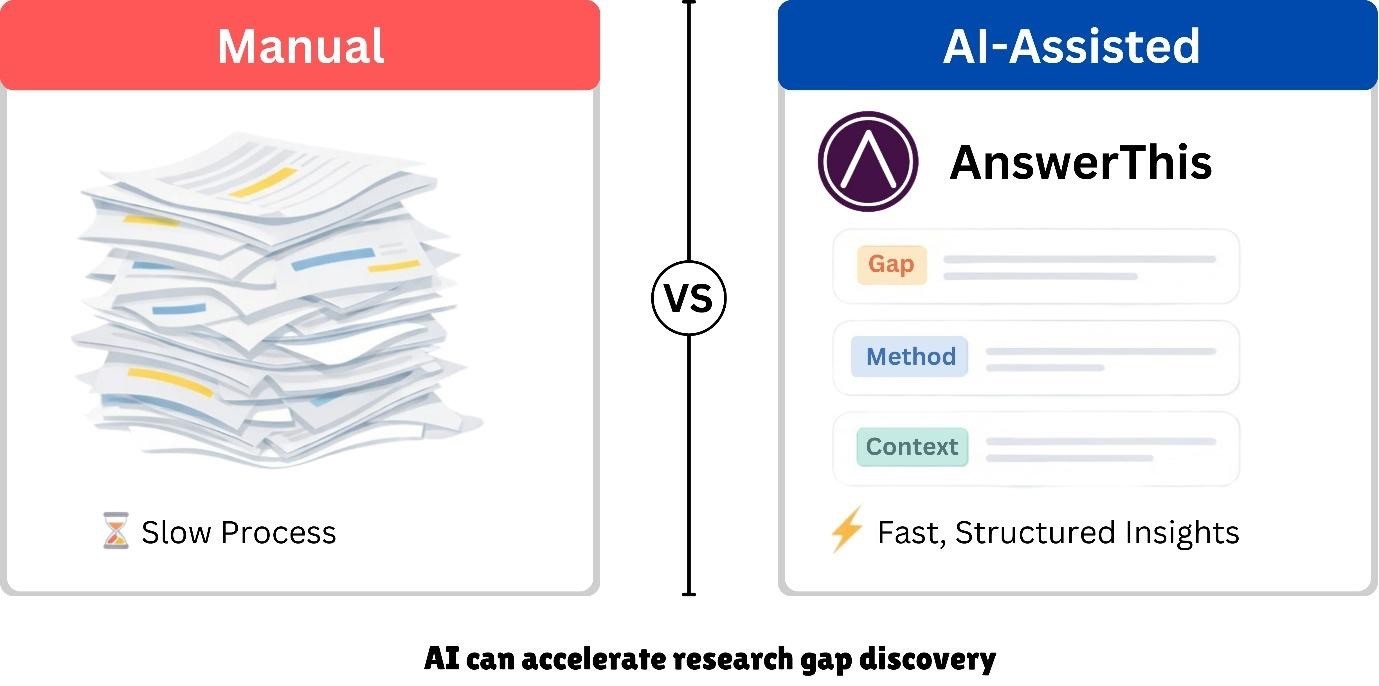 Manual

⏳ Slow Process

VS

AI-Assisted

AnswerThis

Gap

Method

Context

⚡ Fast, Structured Insights

AI can accelerate research gap discovery